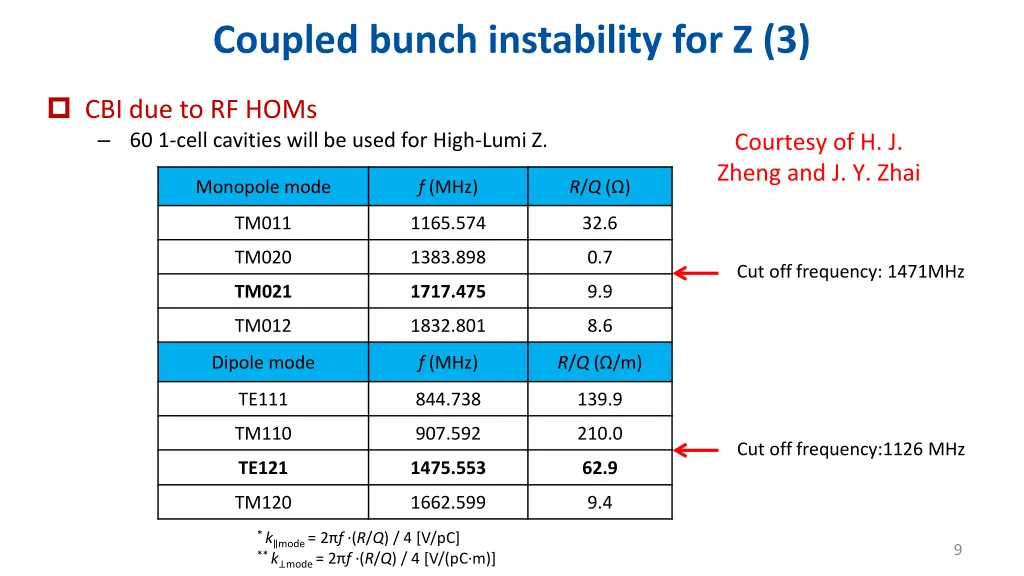 Coupled bunch instability for Z (3)

CBI due to RF HOMs

– 60 1-cell cavities will be used for High-Lumi Z.

Courtesy of H. J. Zheng and J. Y. Zhai

| Monopole mode | $f$ (MHz) | $R/Q$ (Ω) |
|---|---|---|
| TM011 | 1165.574 | 32.6 |
| TM020 | 1383.898 | 0.7 |
| **TM021** | **1717.475** | 9.9 |
| TM012 | 1832.801 | 8.6 |
| Dipole mode | $f$ (MHz) | $R/Q$ (Ω/m) |
| TE111 | 844.738 | 139.9 |
| TM110 | 907.592 | 210.0 |
| **TE121** | **1475.553** | **62.9** |
| TM120 | 1662.599 | 9.4 |

Cut off frequency: 1471MHz

Cut off frequency:1126 MHz

$^{*}$ $k_{\parallel mode} = 2\pi f \cdot (R/Q) / 4$ [V/pC]
$^{**}$ $k_{\perp mode} = 2\pi f \cdot (R/Q) / 4$ [V/(pC·m)]

9